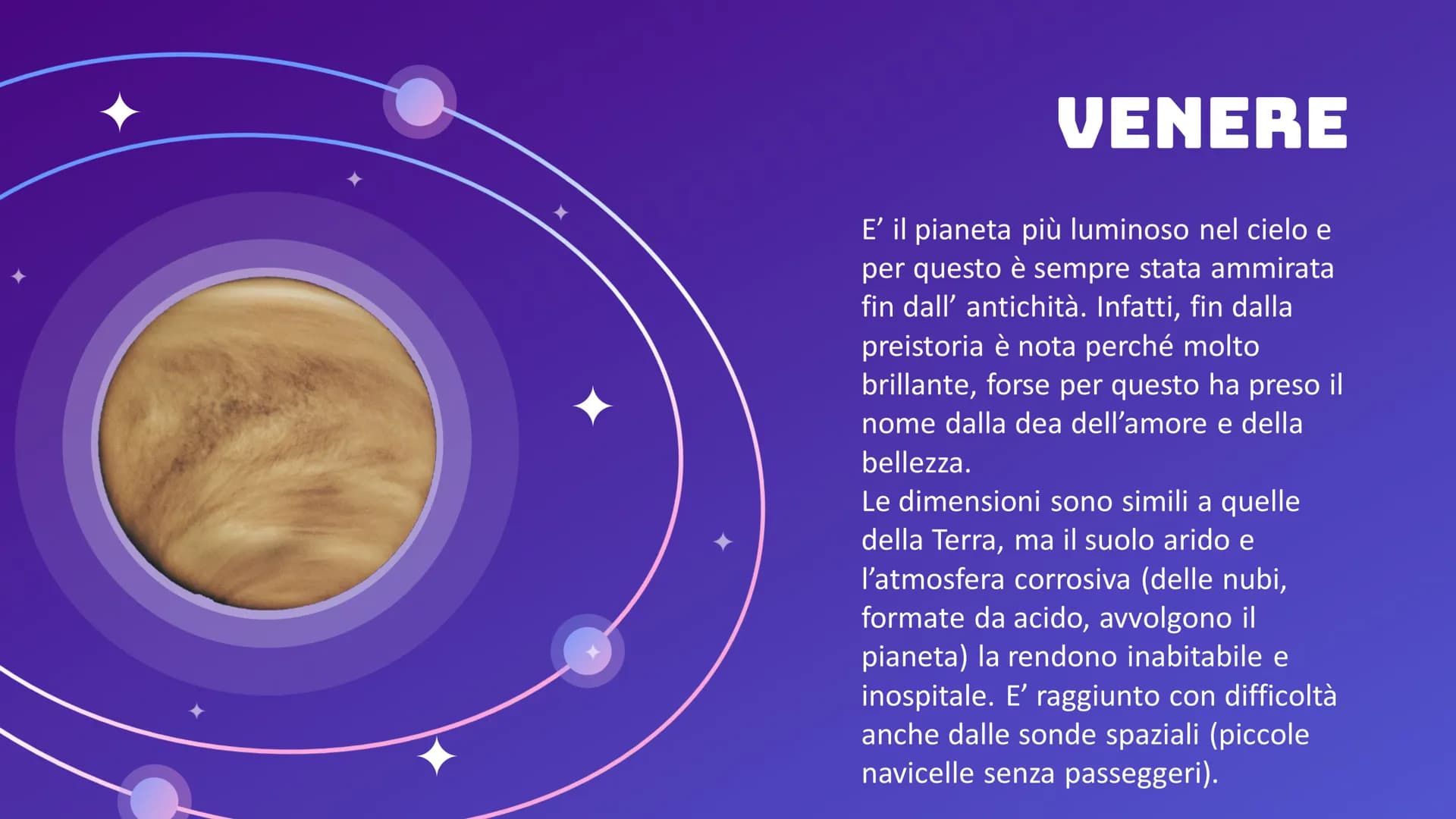 VENERE

E’ il pianeta più luminoso nel cielo e per questo è sempre stata ammirata fin dall’ antichità. Infatti, fin dalla preistoria è nota perché molto brillante, forse per questo ha preso il nome dalla dea dell’amore e della bellezza.
Le dimensioni sono simili a quelle della Terra, ma il suolo arido e l’atmosfera corrosiva (delle nubi, formate da acido, avvolgono il pianeta) la rendono inabitabile e inospitale. E’ raggiunto con difficoltà anche dalle sonde spaziali (piccole navicelle senza passeggeri).